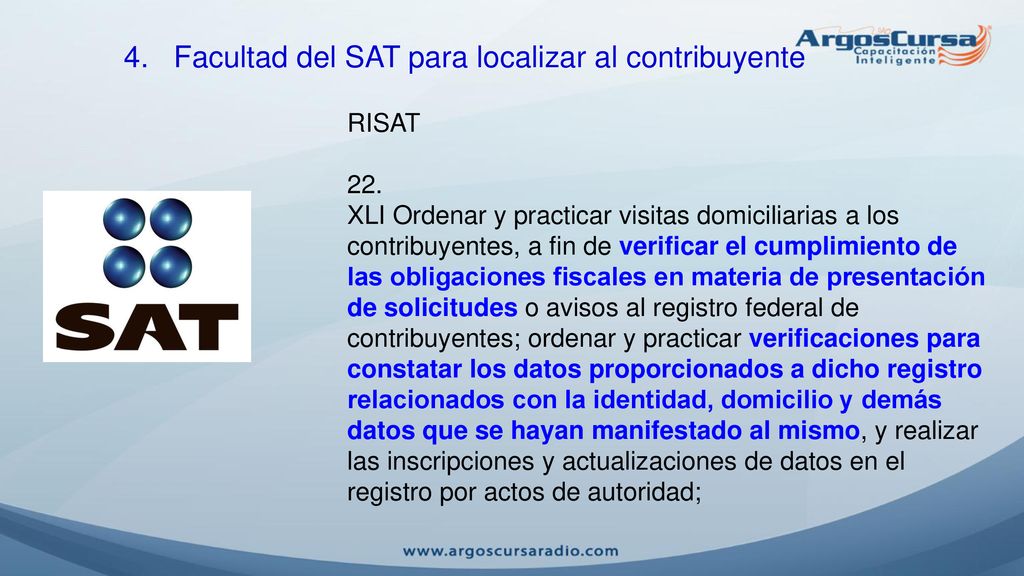 4. Facultad del SAT para localizar al contribuyente

ArgosCursa
Capacitación Inteligente

RISAT

22.
XLI Ordenar y practicar visitas domiciliarias a los contribuyentes, a fin de verificar el cumplimiento de las obligaciones fiscales en materia de presentación de solicitudes o avisos al registro federal de contribuyentes; ordenar y practicar verificaciones para constatar los datos proporcionados a dicho registro relacionados con la identidad, domicilio y demás datos que se hayan manifestado al mismo, y realizar las inscripciones y actualizaciones de datos en el registro por actos de autoridad;

SAT

www.argoscursaradio.com